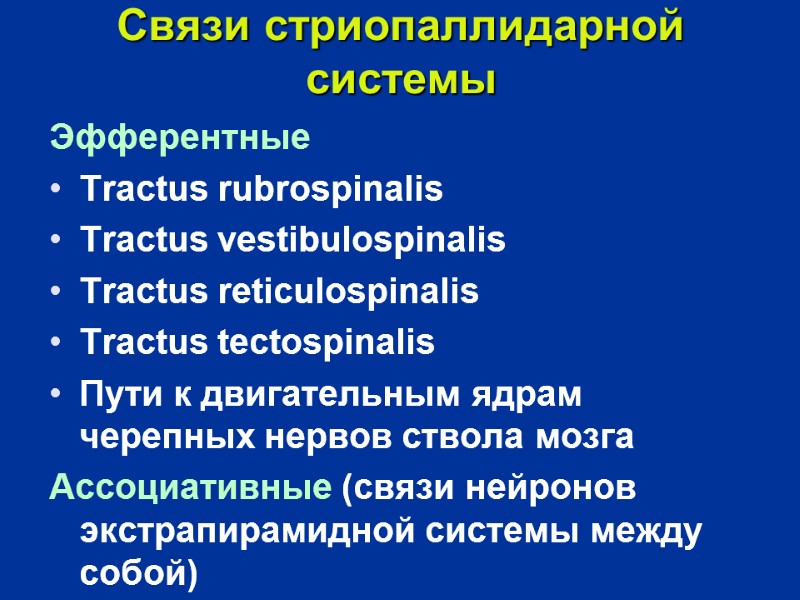 Связи стриопаллидарной системы

Эфферентные

• Tractus rubrospinalis
• Tractus vestibulospinalis
• Tractus reticulospinalis
• Tractus tectospinalis
• Пути к двигательным ядрам черепных нервов ствола мозга

Ассоциативные (связи нейронов экстрапирамидной системы между собой)